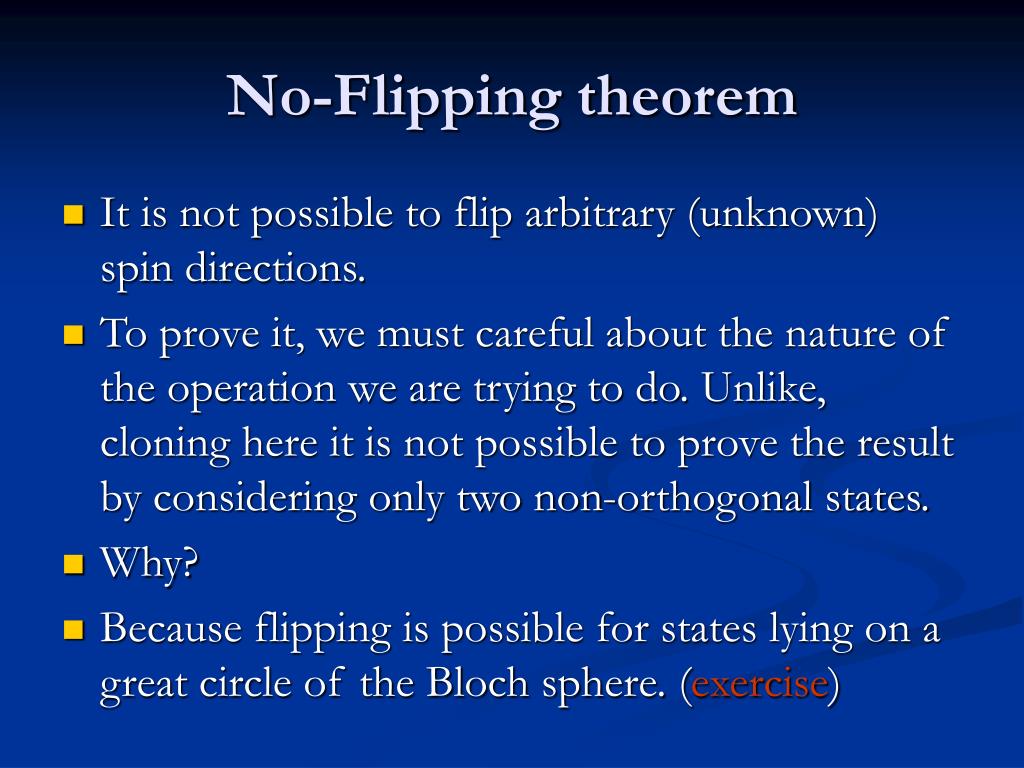 No-Flipping theorem

It is not possible to flip arbitrary (unknown) spin directions.

To prove it, we must careful about the nature of the operation we are trying to do. Unlike, cloning here it is not possible to prove the result by considering only two non-orthogonal states.

Why?

Because flipping is possible for states lying on a great circle of the Bloch sphere. (exercise)